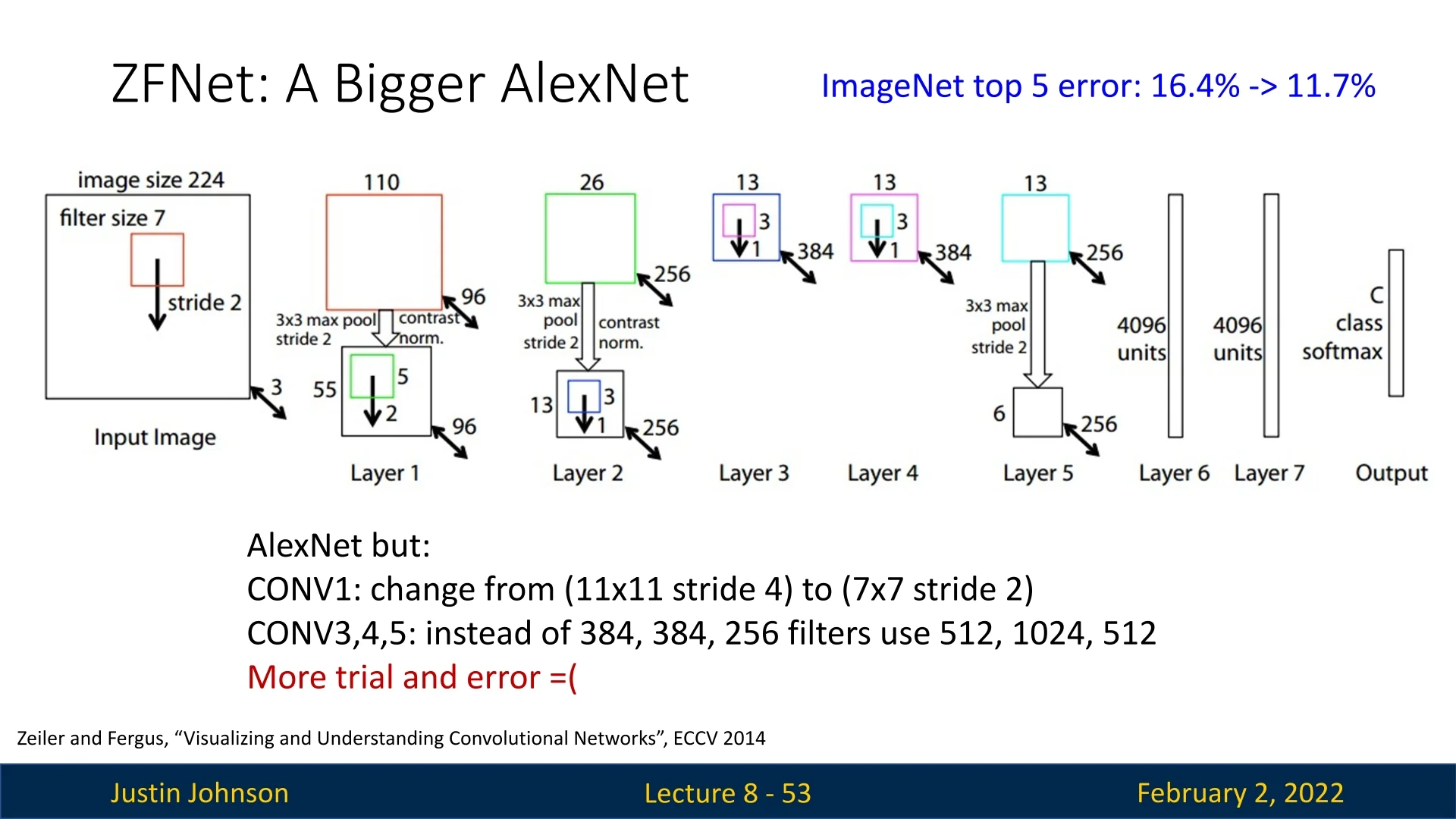 ZFNet: A Bigger AlexNet

ImageNet top 5 error: 16.4% -> 11.7%

image size 224
filter size 7
stride 2
3
Input Image

110
96
3x3 max pool stride 2
contrast norm.
55
5
2
96
Layer 1

26
256
3x3 max pool stride 2
contrast norm.
13
3
1
256
Layer 2

13
3
1
384
Layer 3

13
3
1
384
Layer 4

13
256
3x3 max pool stride 2
6
256
Layer 5

4096 units
Layer 6

4096 units
Layer 7

C class softmax
Output

AlexNet but:
CONV1: change from (11x11 stride 4) to (7x7 stride 2)
CONV3,4,5: instead of 384, 384, 256 filters use 512, 1024, 512
More trial and error =(

Zeiler and Fergus, “Visualizing and Understanding Convolutional Networks”, ECCV 2014

Justin Johnson Lecture 8 - 53 February 2, 2022